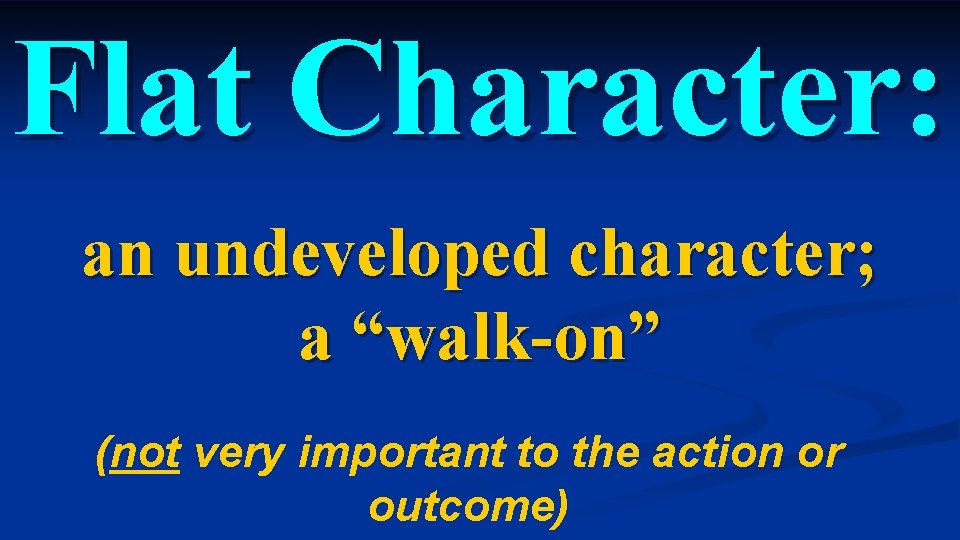 Flat Character:

an undeveloped character; a “walk-on”

(not very important to the action or outcome)